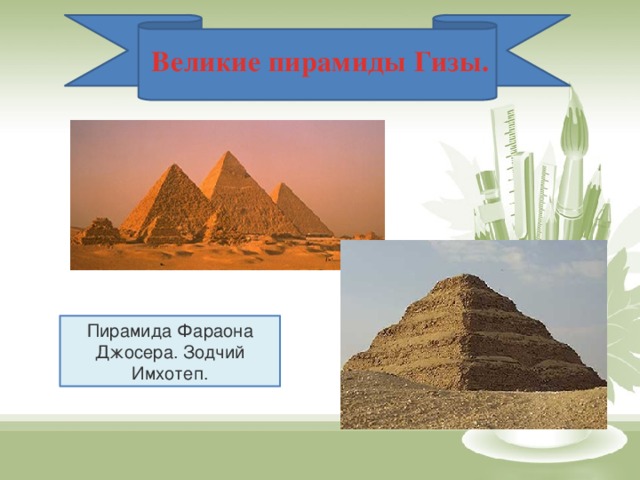 Великие пирамиды Гизы.

Пирамида Фараона Джосера. Зодчий Имхотеп.